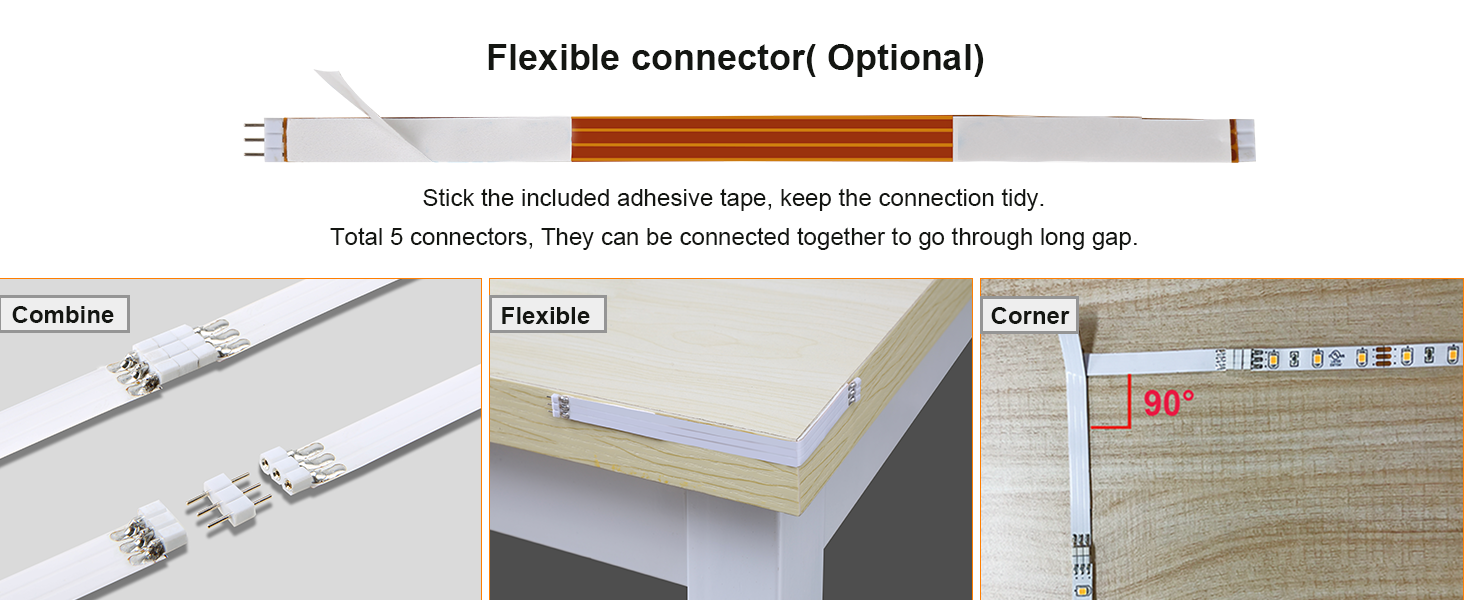 Flexible connector( Optional)

Stick the included adhesive tape, keep the connection tidy.

Total 5 connectors, They can be connected together to go through long gap.

Combine

Flexible

Corner

90°